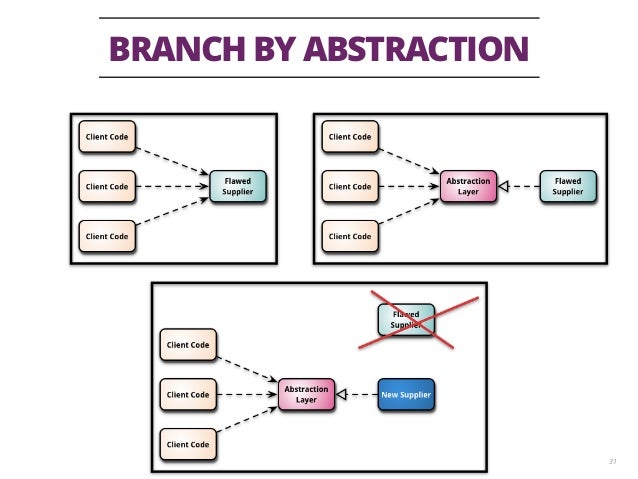 BRANCH BY ABSTRACTION

Client Code
Client Code
Client Code
Flawed Supplier

Client Code
Client Code
Client Code
Abstraction Layer
Flawed Supplier

Flawed Supplier
Client Code
Client Code
Client Code
Abstraction Layer
New Supplier

31